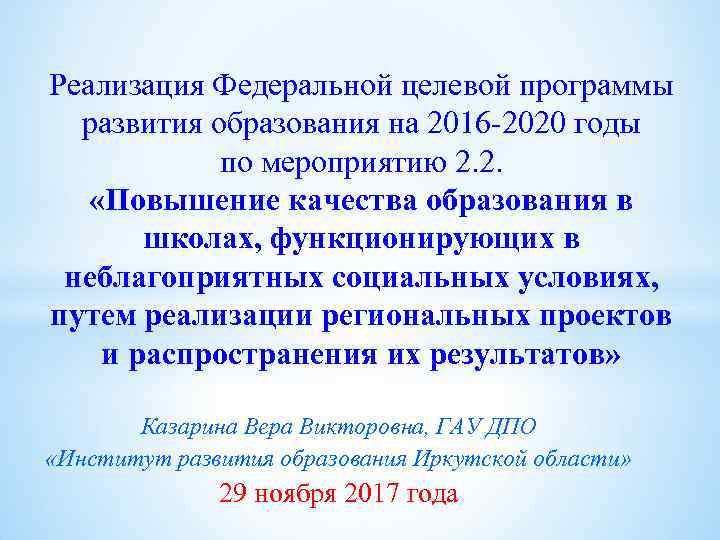 Реализация Федеральной целевой программы развития образования на 2016-2020 годы по мероприятию 2.2.
«Повышение качества образования в школах, функционирующих в неблагоприятных социальных условиях, путем реализации региональных проектов и распространения их результатов»

Казарина Вера Викторовна, ГАУ ДПО «Институт развития образования Иркутской области»
29 ноября 2017 года